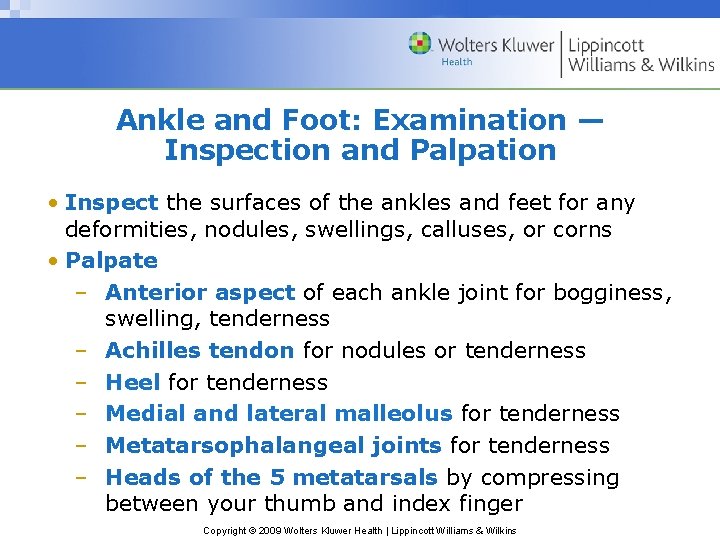 Wolters Kluwer Health | Lippincott Williams & Wilkins

Ankle and Foot: Examination — Inspection and Palpation

• Inspect the surfaces of the ankles and feet for any deformities, nodules, swellings, calluses, or corns
• Palpate
– Anterior aspect of each ankle joint for bogginess, swelling, tenderness
– Achilles tendon for nodules or tenderness
– Heel for tenderness
– Medial and lateral malleolus for tenderness
– Metatarsophalangeal joints for tenderness
– Heads of the 5 metatarsals by compressing between your thumb and index finger

Copyright © 2009 Wolters Kluwer Health | Lippincott Williams & Wilkins